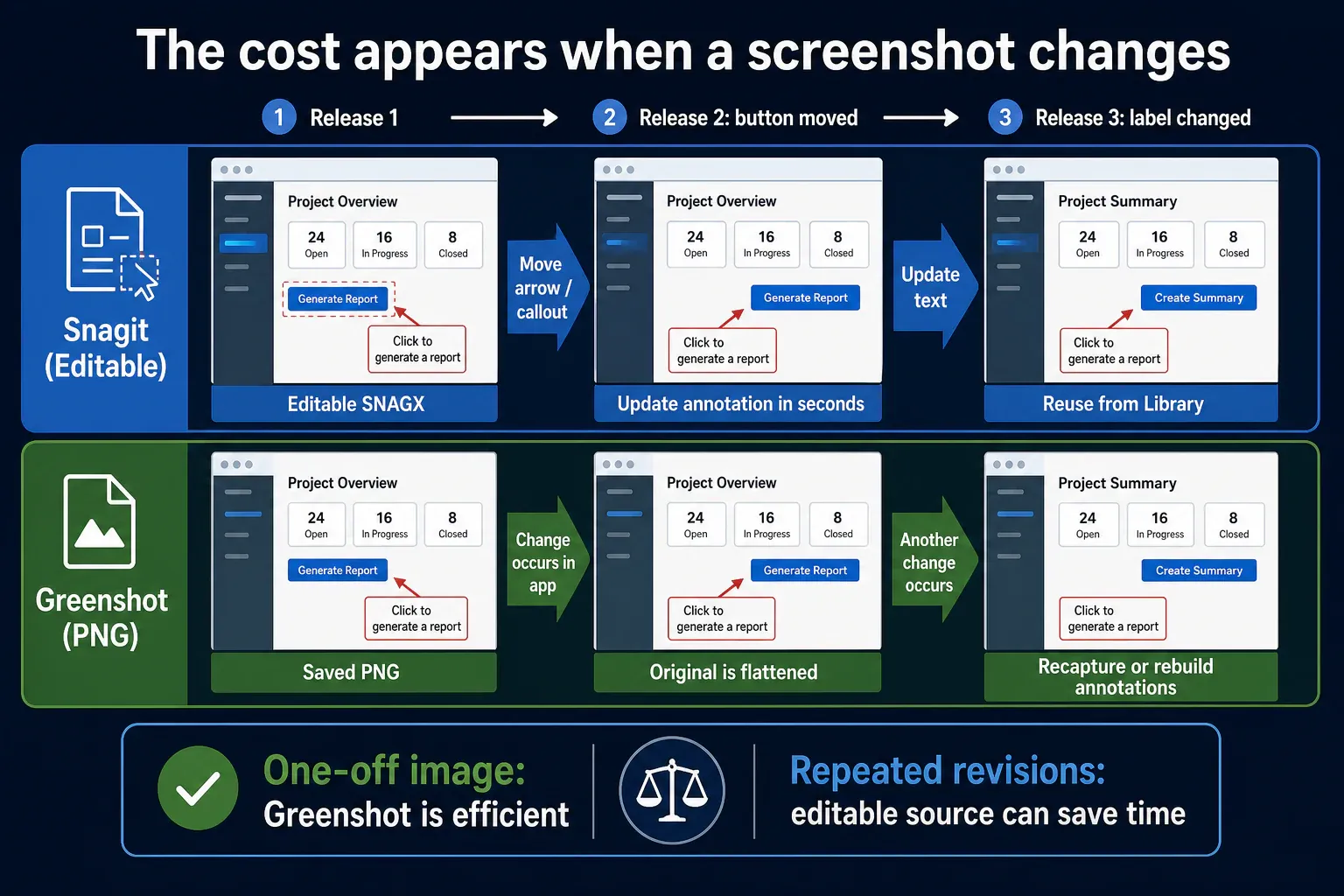 The cost appears when a screenshot changes

1 Release 1 → 2 Release 2: button moved → 3 Release 3: label changed

Snagit (Editable)

Project Overview
24 Open
16 In Progress
8 Closed
Generate Report
Click to generate a report
Editable SNAGX

Move arrow / callout

Project Overview
24 Open
16 In Progress
8 Closed
Generate Report
Click to generate a report
Update annotation in seconds

Update text

Project Summary
24 Open
16 In Progress
8 Closed
Create Summary
Click to generate a report
Reuse from Library

Greenshot (PNG)

Project Overview
24 Open
16 In Progress
8 Closed
Generate Report
Click to generate a report
Saved PNG

Change occurs in app

Project Overview
24 Open
16 In Progress
8 Closed
Generate Report
Click to generate a report
Original is flattened

Another change occurs

Project Summary
24 Open
16 In Progress
8 Closed
Create Summary
Click to generate a report
Recapture or rebuild annotations

One-off image: Greenshot is efficient

Repeated revisions: editable source can save time